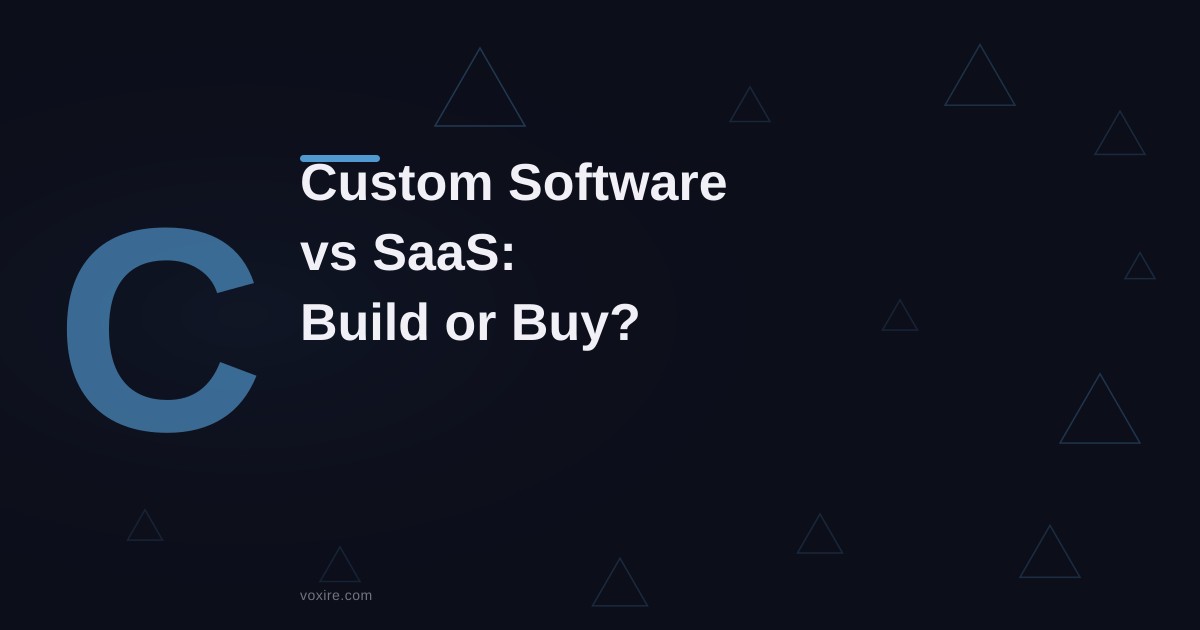 C

Custom Software vs SaaS: Build or Buy?

voxire.com